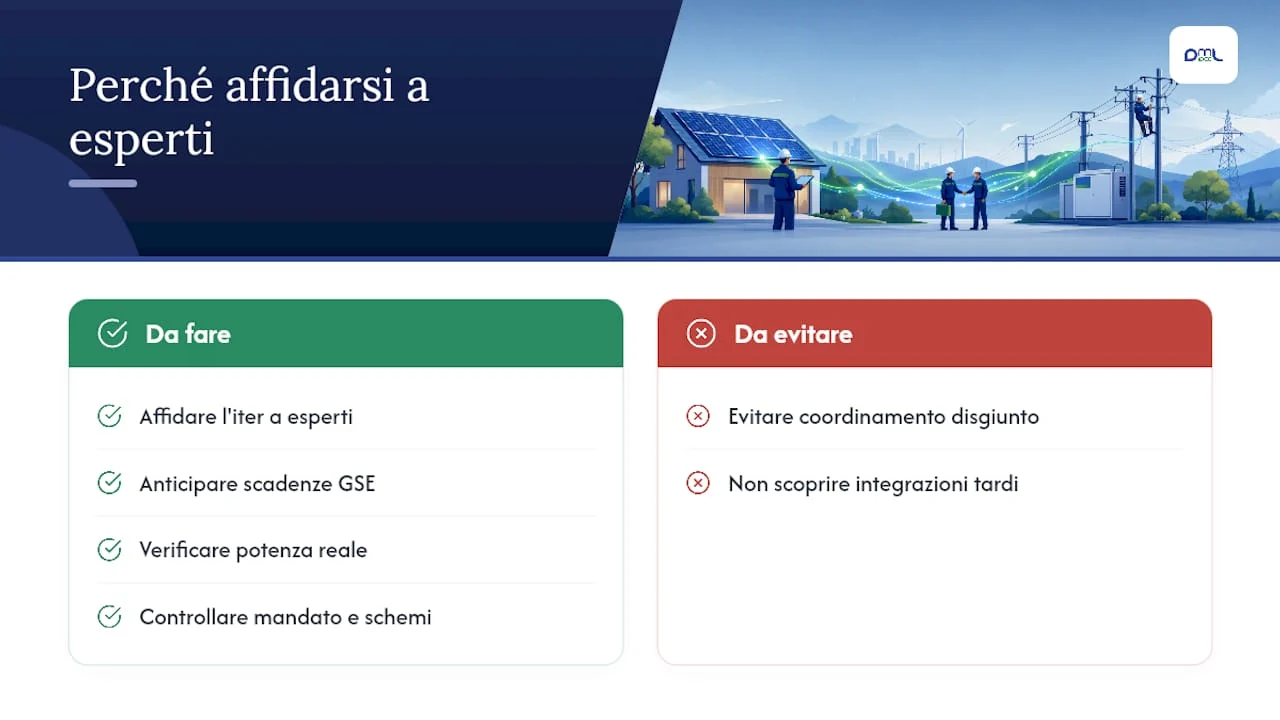 Perché affidarsi a esperti

DML

Da fare

Affidare l'iter a esperti

Anticipare scadenze GSE

Verificare potenza reale

Controllare mandato e schemi

Da evitare

Evitare coordinamento disgiunto

Non scoprire integrazioni tardi